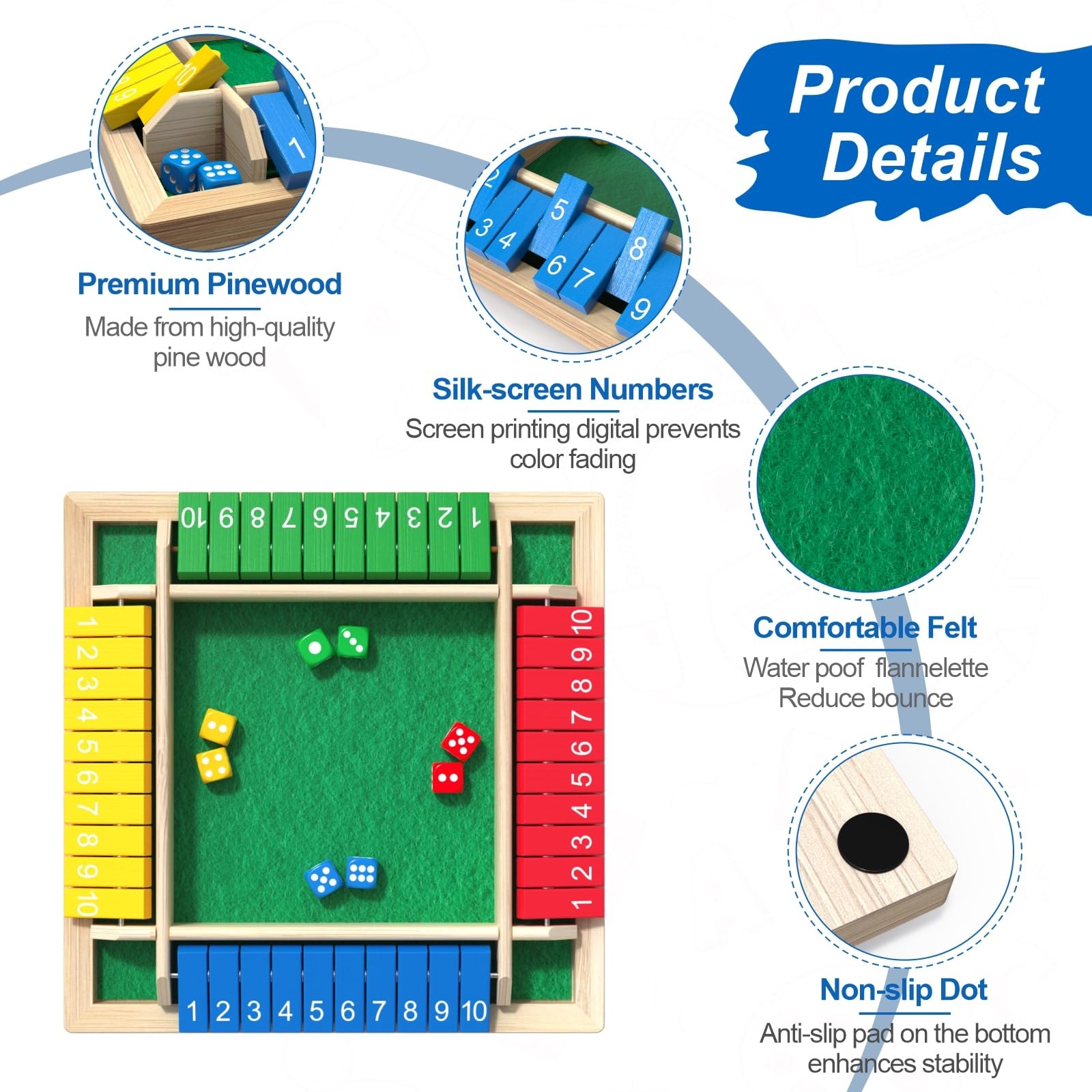 Product Details

Premium Pinewood
Made from high-quality pine wood

Silk-screen Numbers
Screen printing digital prevents color fading

Comfortable Felt
Water poof flannelette
Reduce bounce

Non-slip Dot
Anti-slip pad on the bottom enhances stability

1 2 3 4 5 6 7 8 9 10
1 2 3 4 5 6 7 8 9 10
1 2 3 4 5 6 7 8 9 10
1 2 3 4 5 6 7 8 9 10